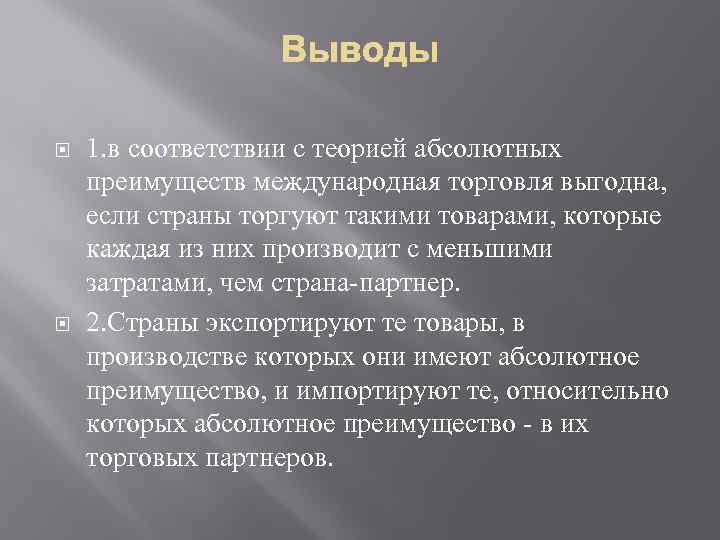 Выводы

1.в соответствии с теорией абсолютных преимуществ международная торговля выгодна, если страны торгуют такими товарами, которые каждая из них производит с меньшими затратами, чем страна-партнер.

2.Страны экспортируют те товары, в производстве которых они имеют абсолютное преимущество, и импортируют те, относительно которых абсолютное преимущество - в их торговых партнеров.